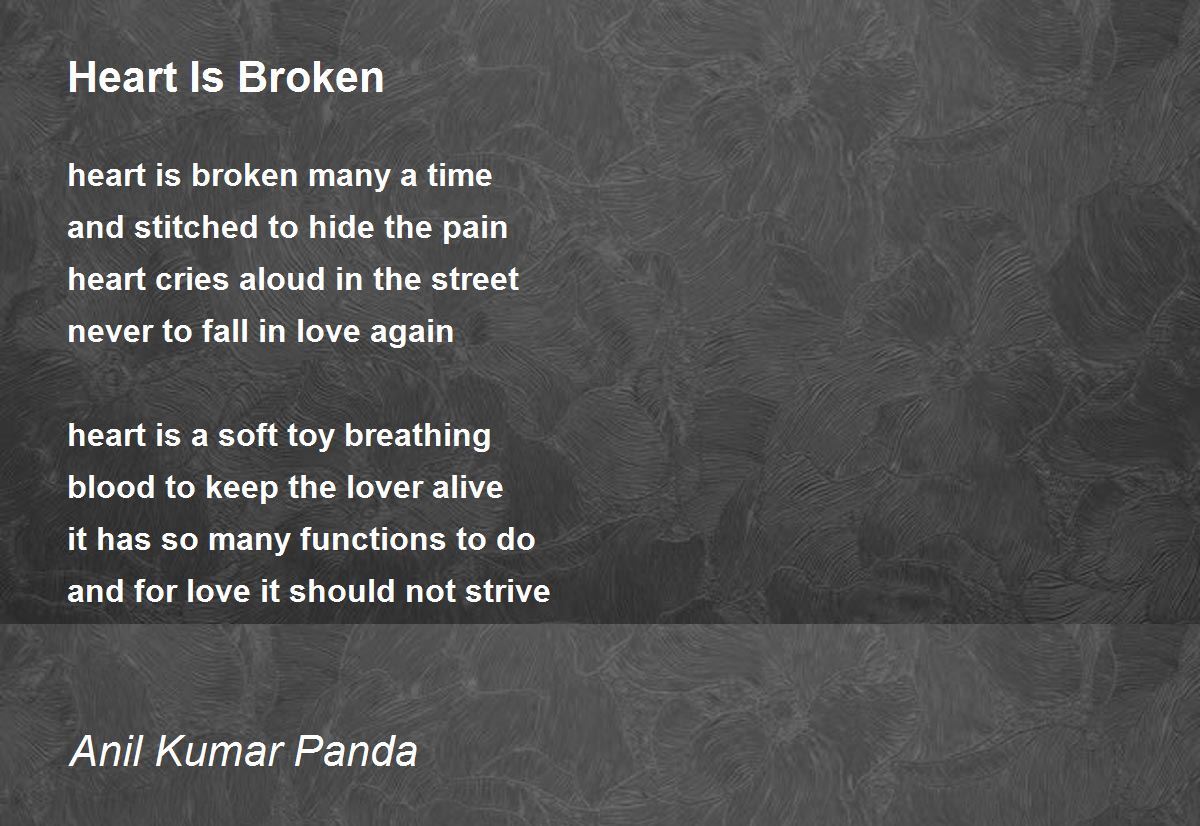 Heart Is Broken

heart is broken many a time
and stitched to hide the pain
heart cries aloud in the street
never to fall in love again

heart is a soft toy breathing
blood to keep the lover alive
it has so many functions to do
and for love it should not strive

Anil Kumar Panda